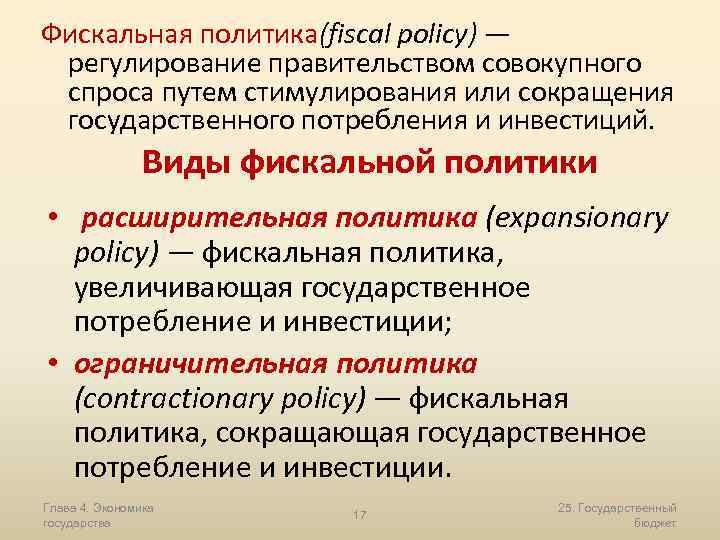 Фискальная политика(fiscal policy) — регулирование правительством совокупного спроса путем стимулирования или сокращения государственного потребления и инвестиций.

Виды фискальной политики

• расширительная политика (expansionary policy) — фискальная политика, увеличивающая государственное потребление и инвестиции;

• ограничительная политика (contractionary policy) — фискальная политика, сокращающая государственное потребление и инвестиции.

Глава 4. Экономика государства

17

25. Государственный бюджет